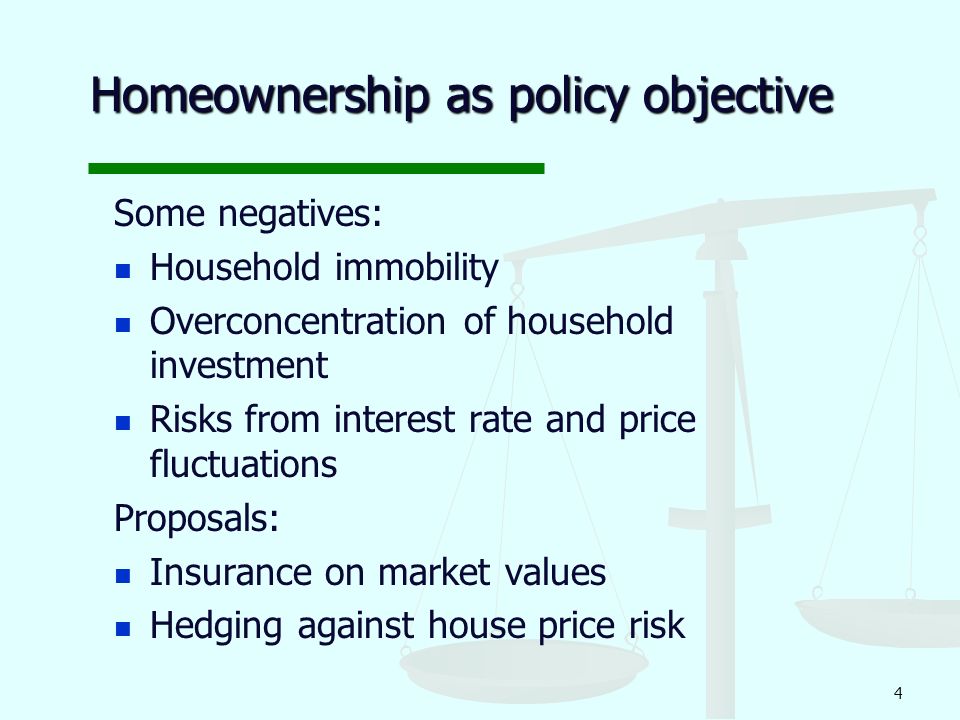 Homeownership as policy objective

Some negatives:

- Household immobility
- Overconcentration of household investment
- Risks from interest rate and price fluctuations

Proposals:

- Insurance on market values
- Hedging against house price risk

4